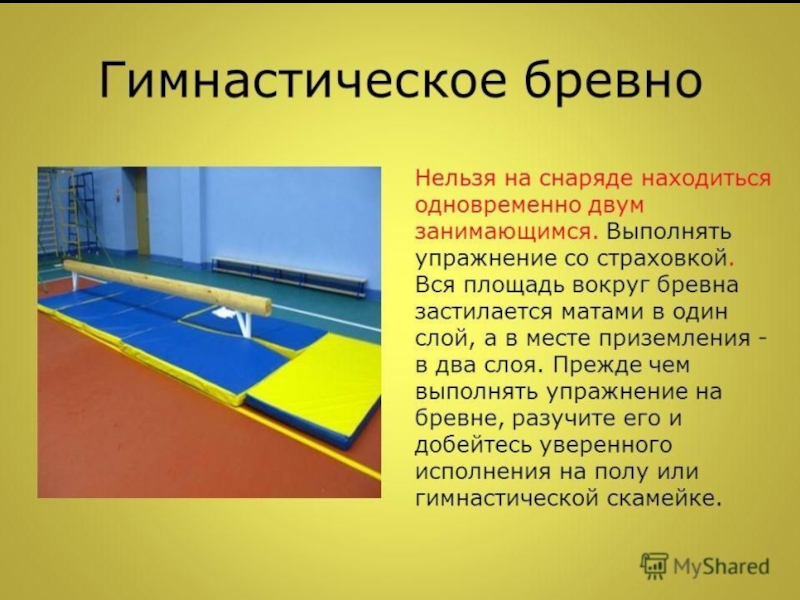 Гимнастическое бревно

Нельзя на снаряде находиться одновременно двум занимающимся. Выполнять упражнение со страховкой. Вся площадь вокруг бревна застилается матами в один слой, а в месте приземления - в два слоя. Прежде чем выполнять упражнение на бревне, разучите его и добейтесь уверенного исполнения на полу или гимнастической скамейке.

MyShared